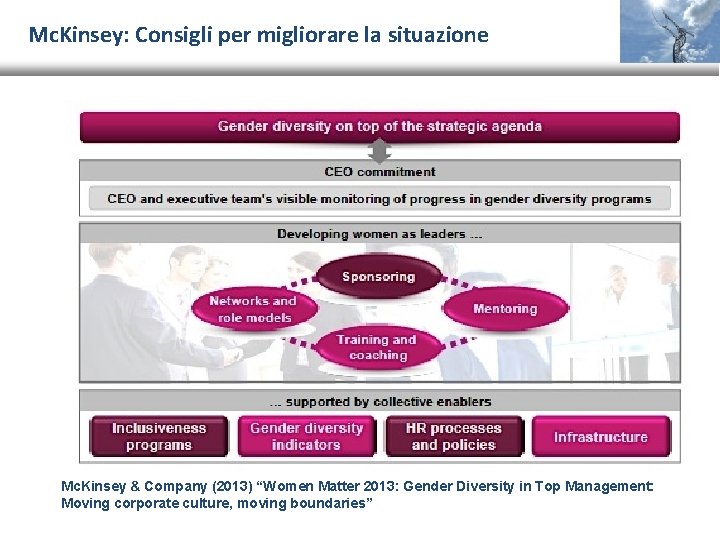 McKinsey: Consigli per migliorare la situazione

Gender diversity on top of the strategic agenda

CEO commitment

CEO and executive team's visible monitoring of progress in gender diversity programs

Developing women as leaders ...

Sponsoring

Networks and role models

Mentoring

Training and coaching

... supported by collective enablers

Inclusiveness programs

Gender diversity indicators

HR processes and policies

Infrastructure

McKinsey & Company (2013) “Women Matter 2013: Gender Diversity in Top Management: Moving corporate culture, moving boundaries”